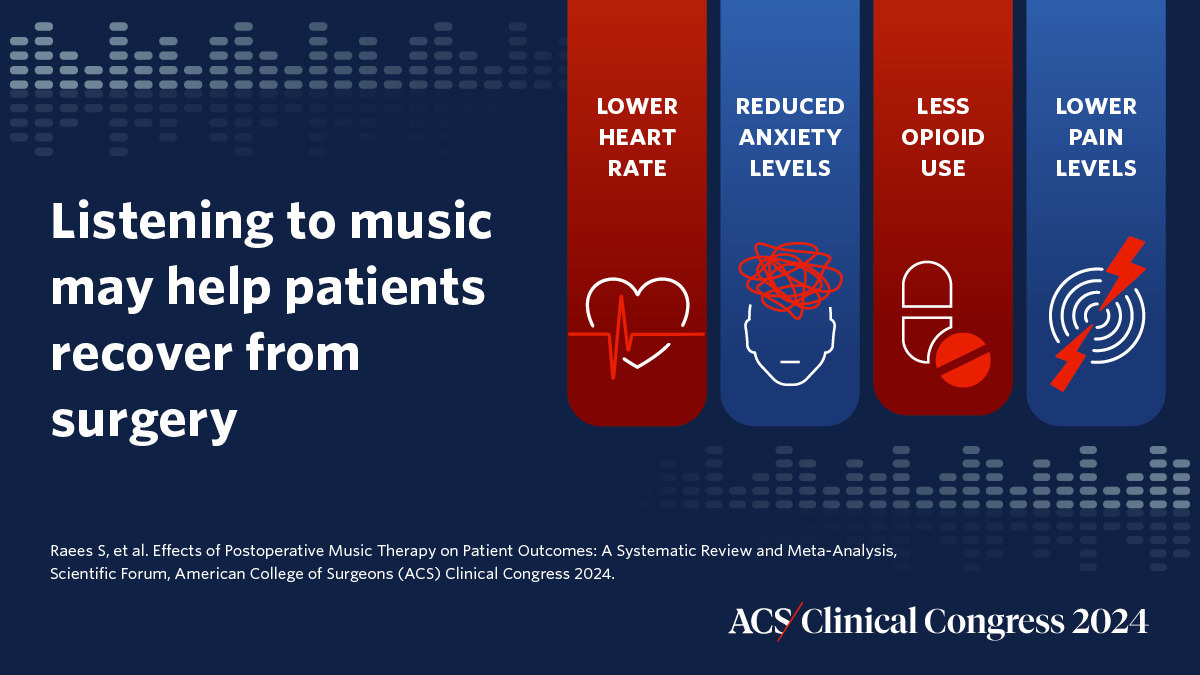 Listening to music may help patients recover from surgery

LOWER HEART RATE

REDUCED ANXIETY LEVELS

LESS OPIOID USE

LOWER PAIN LEVELS

Raees S, et al. Effects of Postoperative Music Therapy on Patient Outcomes: A Systematic Review and Meta-Analysis, Scientific Forum, American College of Surgeons (ACS) Clinical Congress 2024.

ACS/Clinical Congress 2024